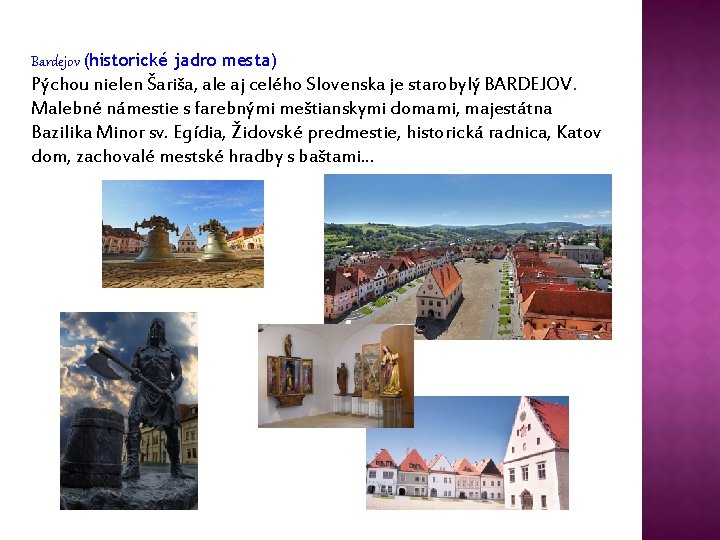 Bardejov (historické jadro mesta)
Pýchou nielen Šariša, ale aj celého Slovenska je starobylý BARDEJOV. Malebné námestie s farebnými meštianskymi domami, majestátna Bazilika Minor sv. Egídia, Židovské predmestie, historická radnica, Katov dom, zachovalé mestské hradby s baštami...